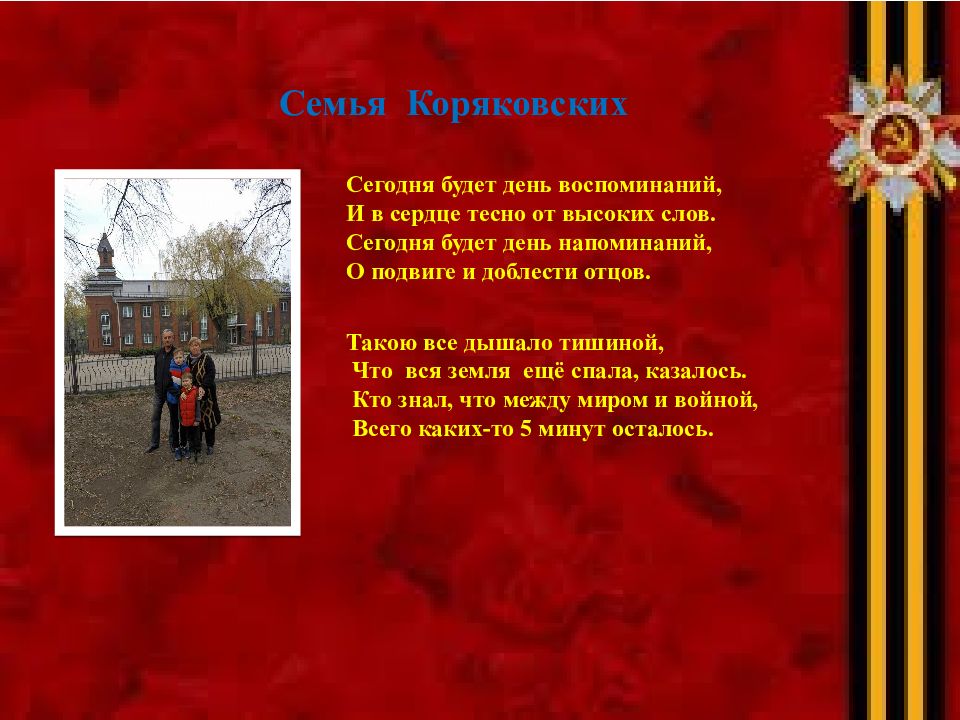 Семья Коряковских

Сегодня будет день воспоминаний,
И в сердце тесно от высоких слов.
Сегодня будет день напоминаний,
О подвиге и доблести отцов.

Такою все дышало тишиной,
Что вся земля ещё спала, казалось.
Кто знал, что между миром и войной,
Всего каких-то 5 минут осталось.